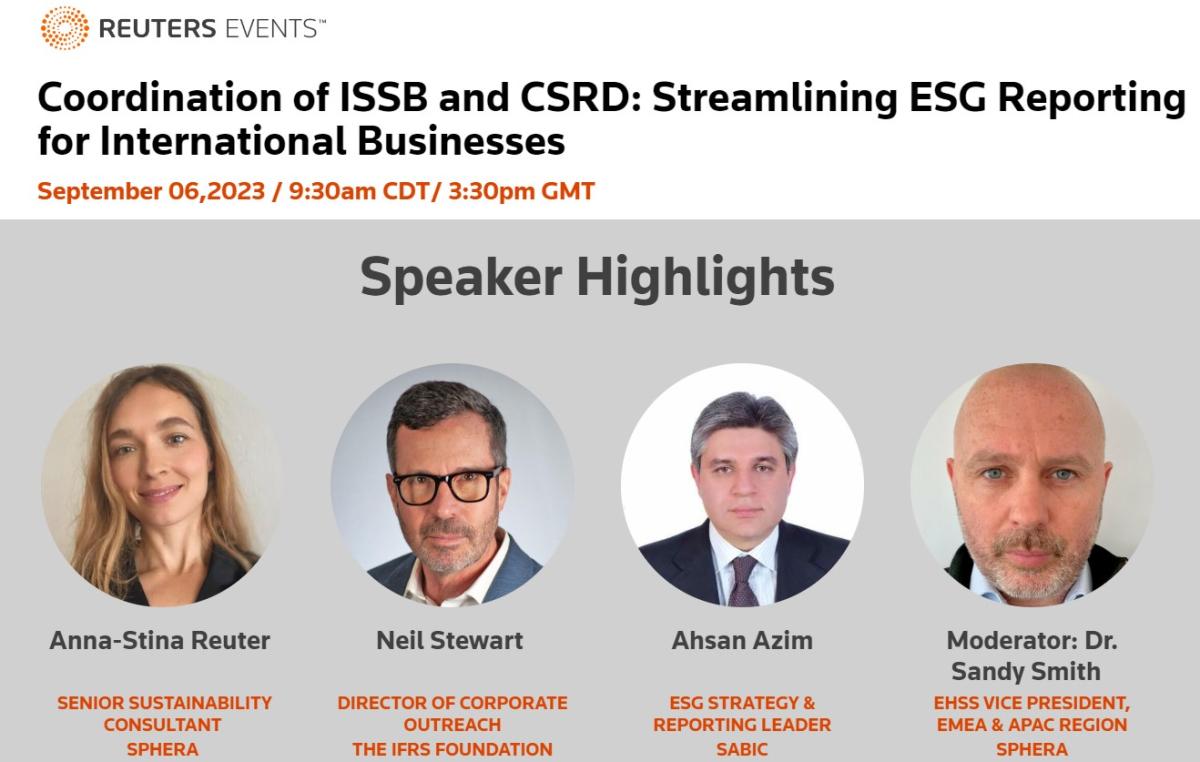 REUTERS EVENTS™

Coordination of ISSB and CSRD: Streamlining ESG Reporting for International Businesses

September 06,2023 / 9:30am CDT/ 3:30pm GMT

Speaker Highlights

Anna-Stina Reuter

SENIOR SUSTAINABILITY CONSULTANT
SPHERA

Neil Stewart

DIRECTOR OF CORPORATE OUTREACH
THE IFRS FOUNDATION

Ahsan Azim

ESG STRATEGY & REPORTING LEADER
SABIC

Moderator: Dr. Sandy Smith

EHSS VICE PRESIDENT, EMEA & APAC REGION
SPHERA